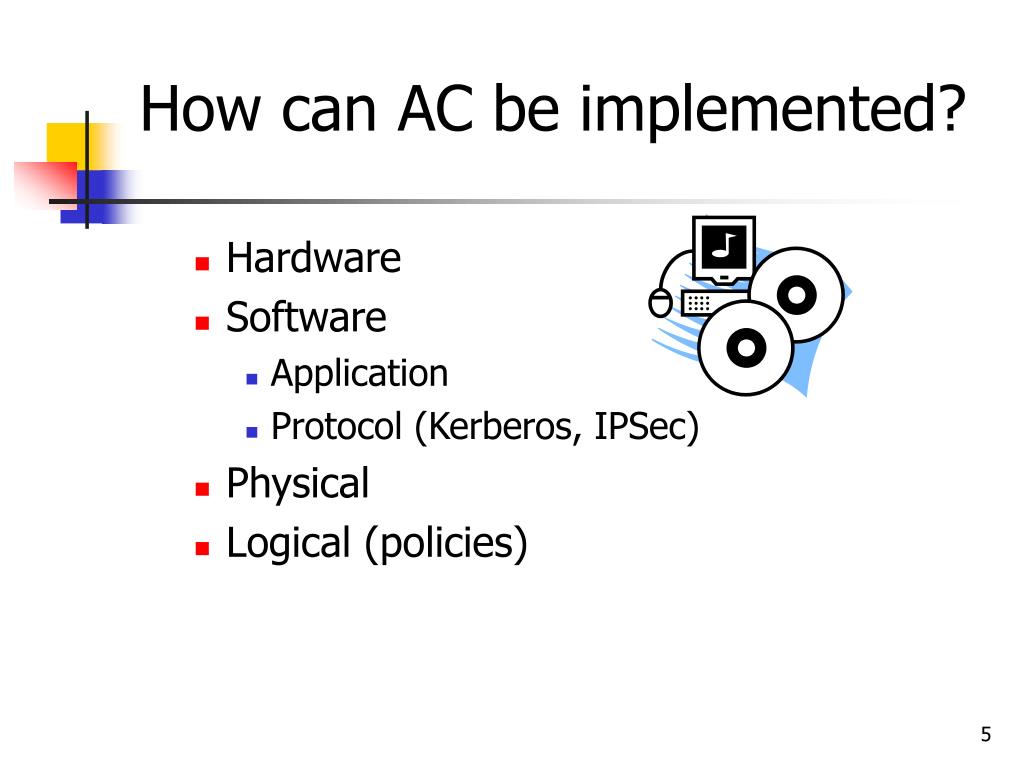 How can AC be implemented?

- Hardware
- Software
  - Application
  - Protocol (Kerberos, IPSec)
- Physical
- Logical (policies)

5